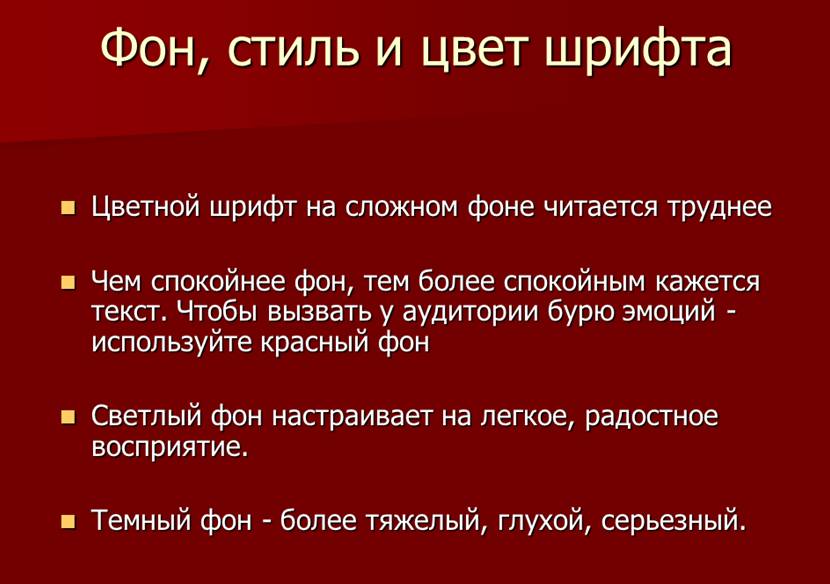 Фон, стиль и цвет шрифта

- Цветной шрифт на сложном фоне читается труднее

- Чем спокойнее фон, тем более спокойным кажется текст. Чтобы вызвать у аудитории бурю эмоций - используйте красный фон

- Светлый фон настраивает на легкое, радостное восприятие.

- Темный фон - более тяжелый, глухой, серьезный.